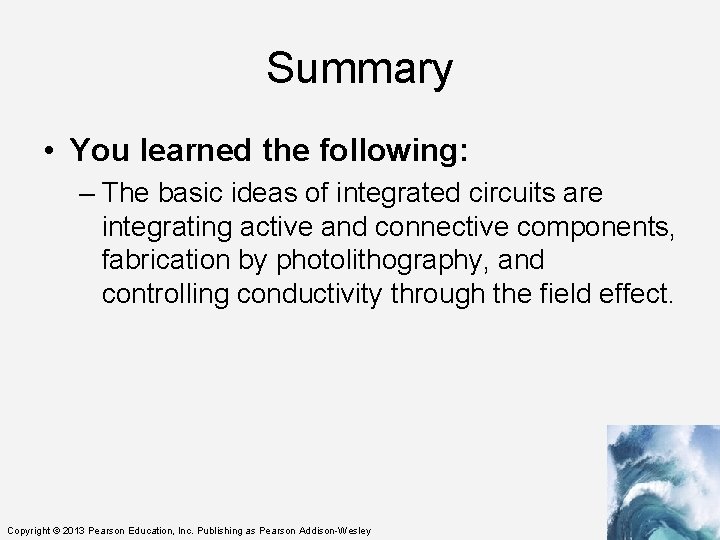 Summary

• You learned the following:

– The basic ideas of integrated circuits are integrating active and connective components, fabrication by photolithography, and controlling conductivity through the field effect.

Copyright © 2013 Pearson Education, Inc. Publishing as Pearson Addison-Wesley